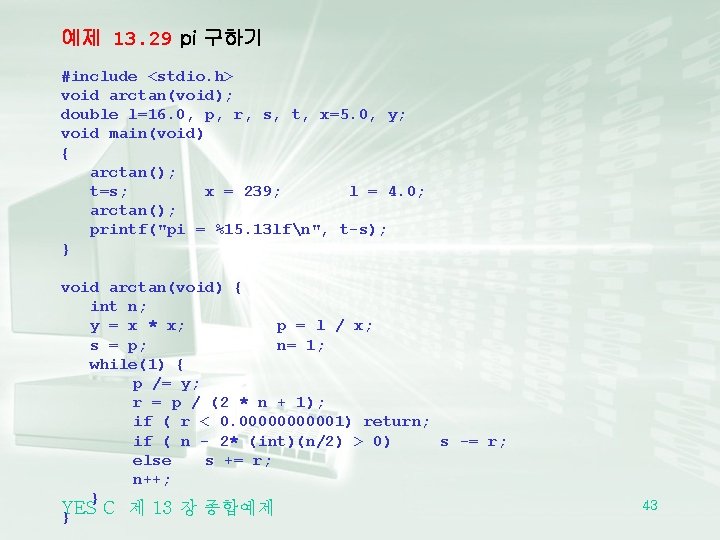 예제 13.29 pi 구하기

#include <stdio.h>
void arctan(void);
double l=16.0, p, r, s, t, x=5.0, y;
void main(void)
{
arctan();
t=s; x = 239; l = 4.0;
arctan();
printf("pi = %15.13lf\n", t-s);
}

void arctan(void) {
int n;
y = x * x; p = l / x;
s = p; n= 1;
while(1) {
p /= y;
r = p / (2 * n + 1);
if ( r < 0.00000000001) return;
if ( n - 2* (int)(n/2) > 0) s -= r;
else s += r;
n++;
}
}

YES C 제 13 장 종합예제

43